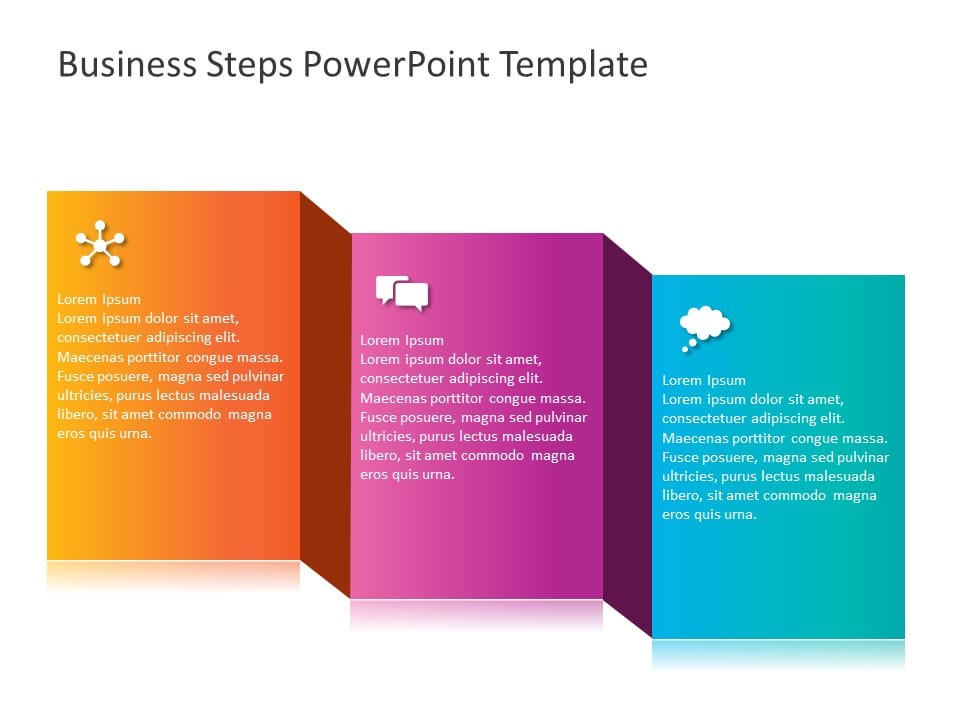 Business Steps PowerPoint Template

Lorem Ipsum
Lorem ipsum dolor sit amet, consectetuer adipiscing elit. Maecenas porttitor congue massa. Fusce posuere, magna sed pulvinar ultricies, purus lectus malesuada libero, sit amet commodo magna eros quis urna.

Lorem Ipsum
Lorem ipsum dolor sit amet, consectetuer adipiscing elit. Maecenas porttitor congue massa. Fusce posuere, magna sed pulvinar ultricies, purus lectus malesuada libero, sit amet commodo magna eros quis urna.

Lorem Ipsum
Lorem ipsum dolor sit amet, consectetuer adipiscing elit. Maecenas porttitor congue massa. Fusce posuere, magna sed pulvinar ultricies, purus lectus malesuada libero, sit amet commodo magna eros quis urna.